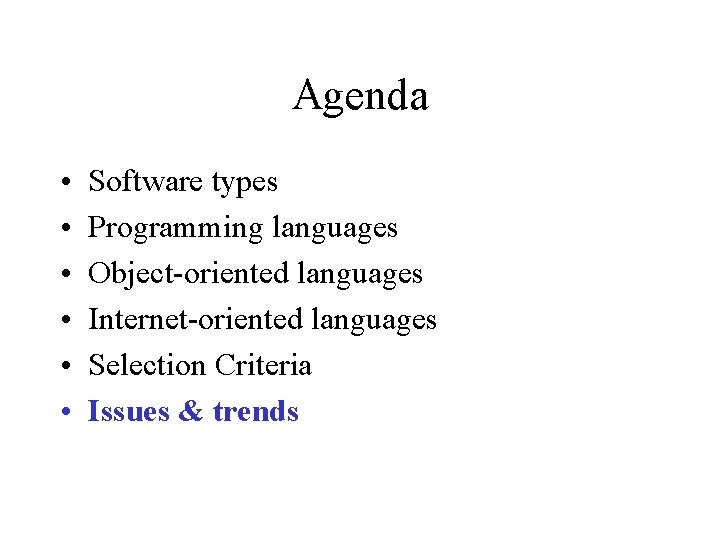 Agenda

• Software types
• Programming languages
• Object-oriented languages
• Internet-oriented languages
• Selection Criteria
• Issues & trends